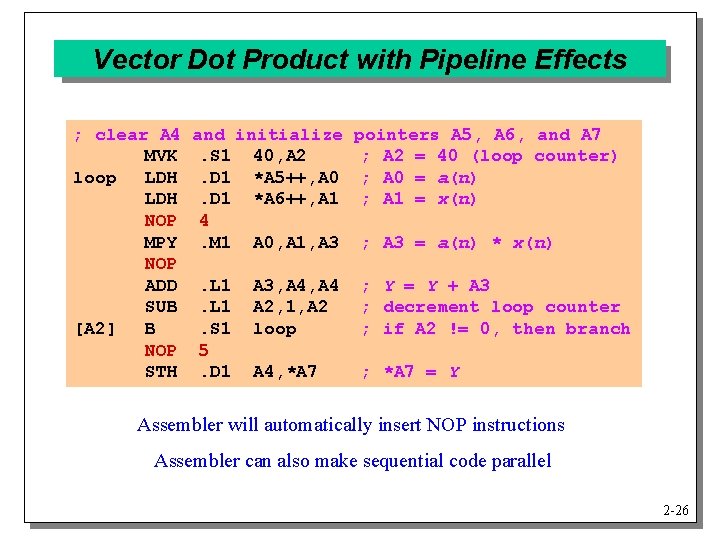 Vector Dot Product with Pipeline Effects

; clear A4 and initialize pointers A5, A6, and A7
MVK .S1 40,A2 ; A2 = 40 (loop counter)
loop LDH .D1 *A5++,A0 ; A0 = a(n)
LDH .D1 *A6++,A1 ; A1 = x(n)
NOP 4
MPY .M1 A0,A1,A3 ; A3 = a(n) * x(n)
NOP
ADD .L1 A3,A4,A4 ; Y = Y + A3
SUB .L1 A2,1,A2 ; decrement loop counter
[A2] B .S1 loop ; if A2 != 0, then branch
NOP 5
STH .D1 A4,*A7 ; *A7 = Y

Assembler will automatically insert NOP instructions

Assembler can also make sequential code parallel

2-26